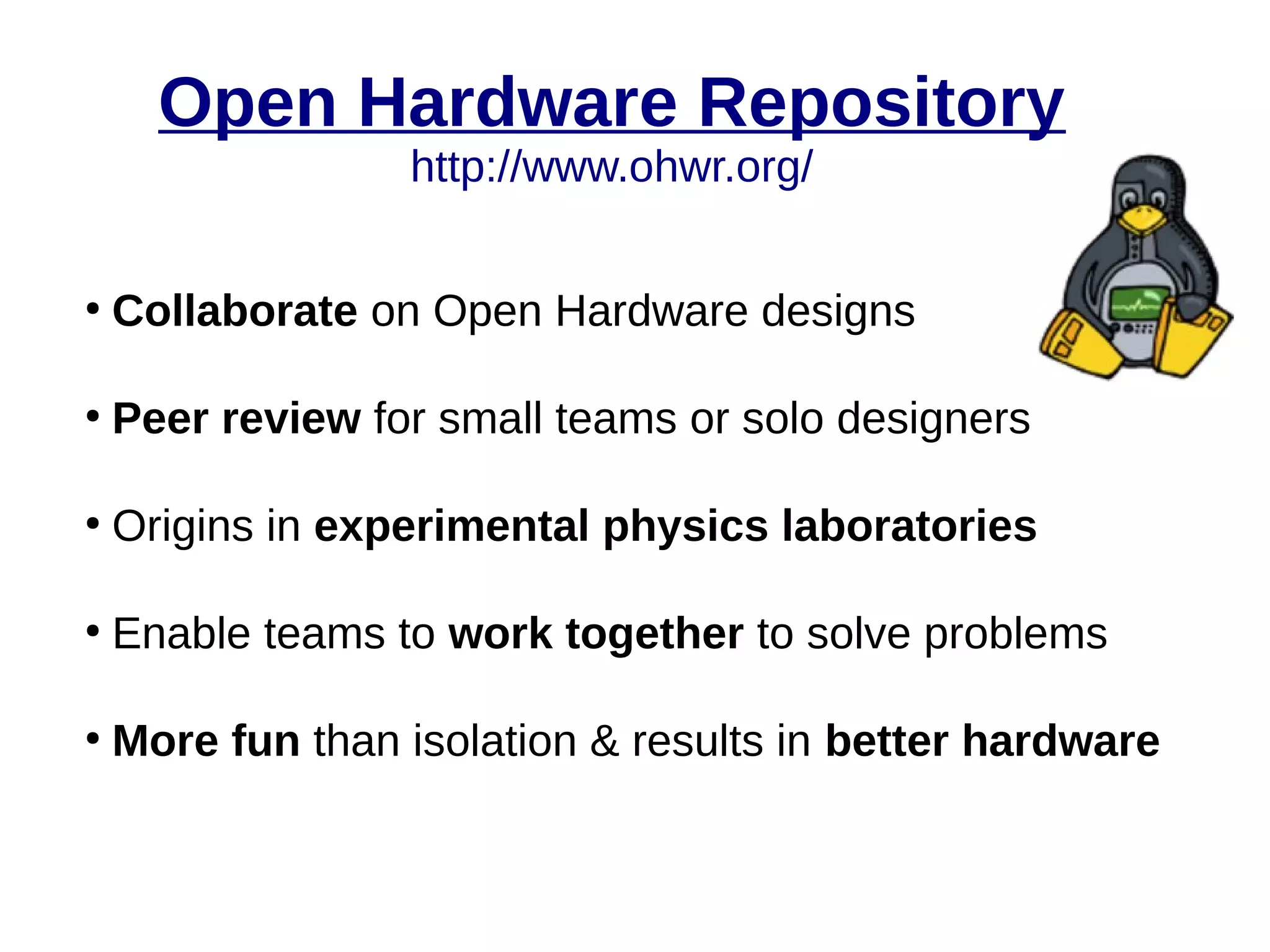 Open Hardware Repository
http://www.ohwr.org/

• Collaborate on Open Hardware designs

• Peer review for small teams or solo designers

• Origins in experimental physics laboratories

• Enable teams to work together to solve problems

• More fun than isolation & results in better hardware